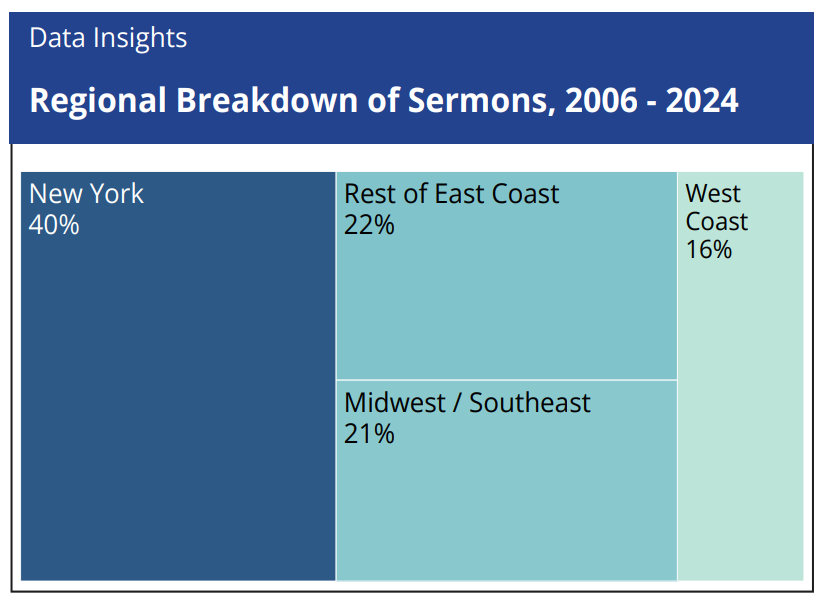 Data Insights

Regional Breakdown of Sermons, 2006 - 2024

New York
40%

Rest of East Coast
22%

Midwest / Southeast
21%

West Coast
16%